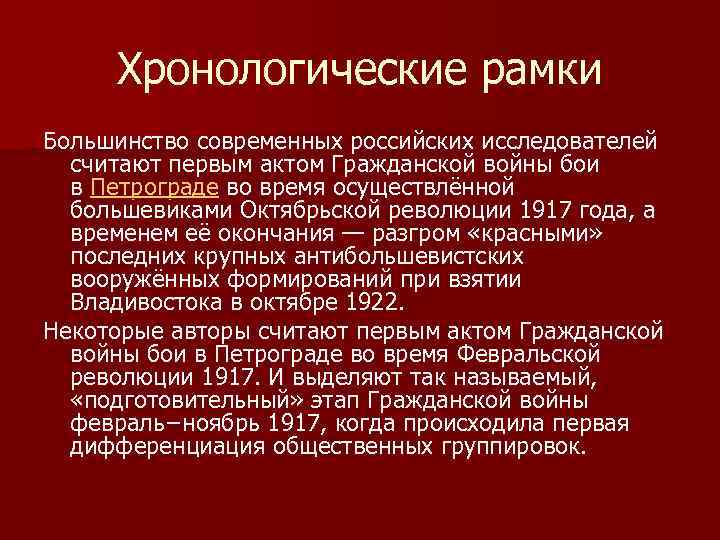 Хронологические рамки

Большинство современных российских исследователей считают первым актом Гражданской войны бои в Петрограде во время осуществлённой большевиками Октябрьской революции 1917 года, а временем её окончания — разгром «красными» последних крупных антибольшевистских вооружённых формирований при взятии Владивостока в октябре 1922.

Некоторые авторы считают первым актом Гражданской войны бои в Петрограде во время Февральской революции 1917. И выделяют так называемый, «подготовительный» этап Гражданской войны февраль–ноябрь 1917, когда происходила первая дифференциация общественных группировок.